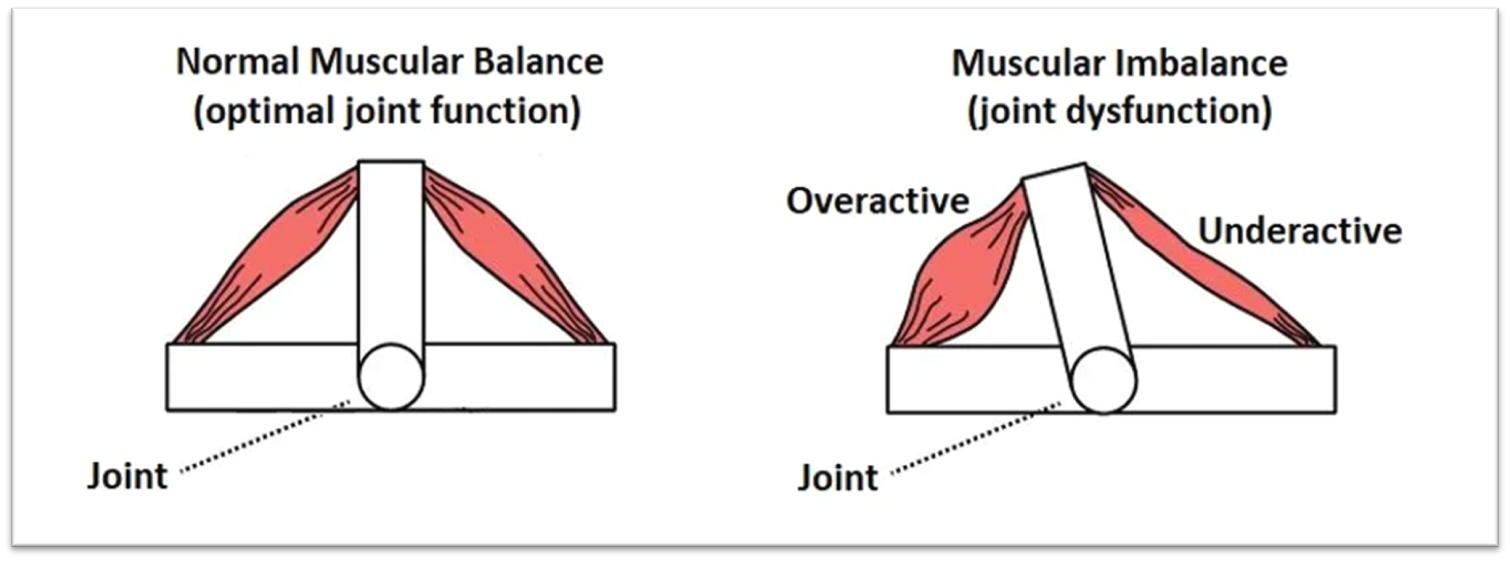 Normal Muscular Balance
(optimal joint function)

Joint

Muscular Imbalance
(joint dysfunction)

Overactive

Underactive

Joint